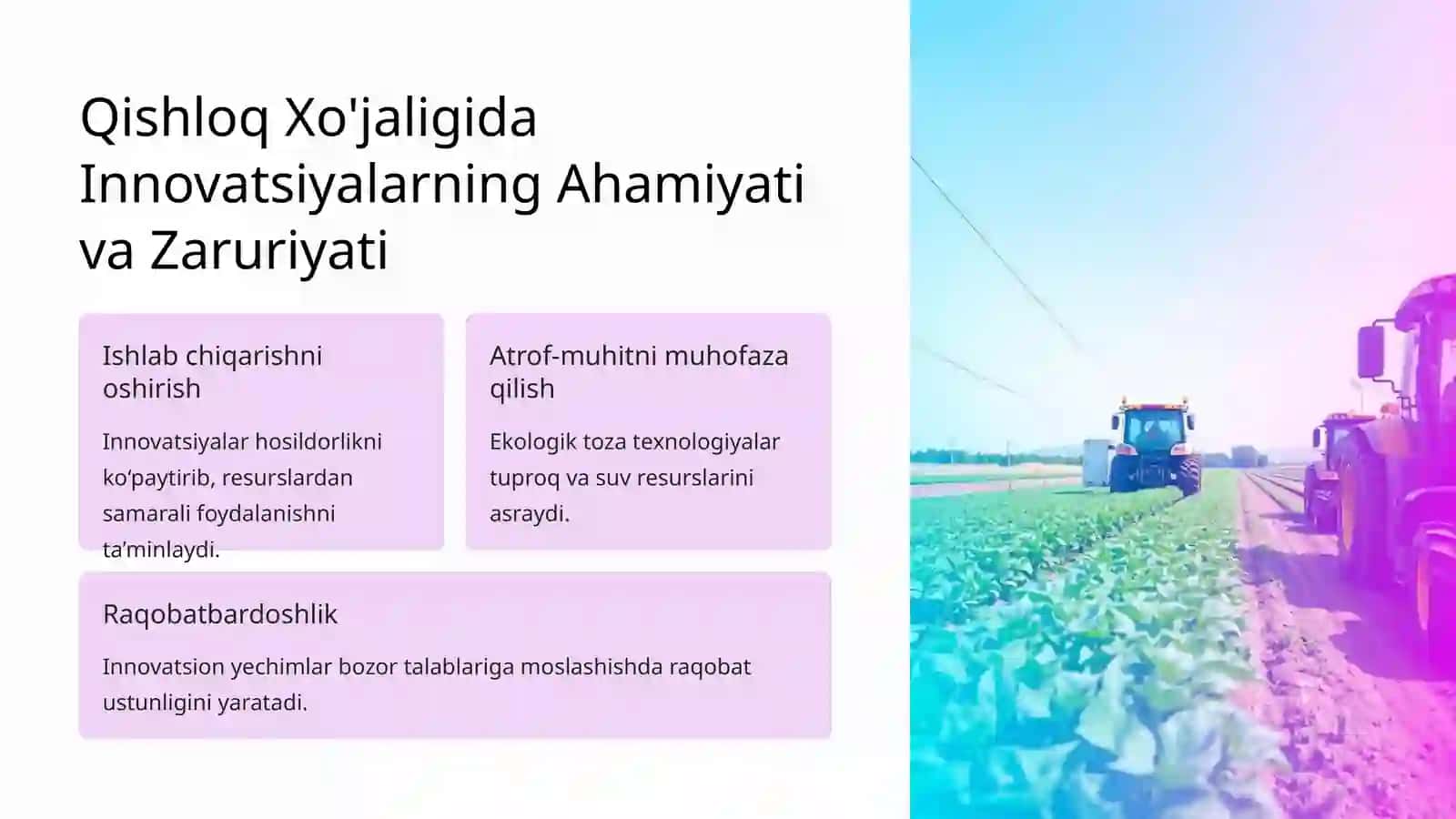 Qishloq Xo'jaligida Innovatsiyalarning Ahamiyati va Zaruriyati

Ishlab chiqarishni oshirish

Innovatsiyalar hosildorlikni ko‘paytirib, resurslardan samarali foydalanishni ta’minlaydi.

Atrof-muhitni muhofaza qilish

Ekologik toza texnologiyalar tuproq va suv resurslarini asraydi.

Raqobatbardoshlik

Innovatsion yechimlar bozor talablariga moslashishda raqobat ustunligini yaratadi.